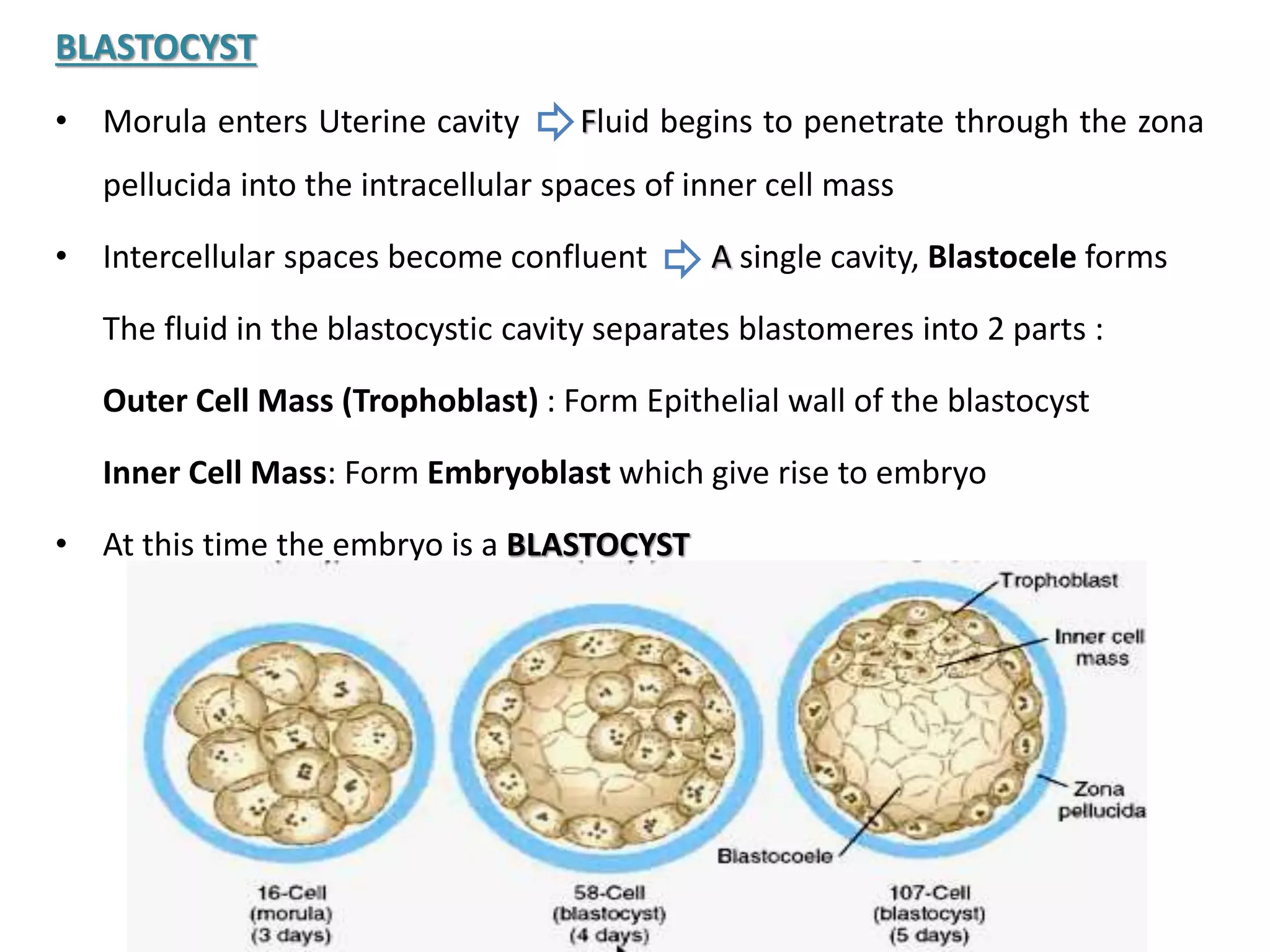 BLASTOCYST

• Morula enters Uterine cavity ⇨ Fluid begins to penetrate through the zona pellucida into the intracellular spaces of inner cell mass

• Intercellular spaces become confluent ⇨ A single cavity, Blastocele forms

The fluid in the blastocystic cavity separates blastomeres into 2 parts :

Outer Cell Mass (Trophoblast) : Form Epithelial wall of the blastocyst

Inner Cell Mass: Form Embryoblast which give rise to embryo

• At this time the embryo is a BLASTOCYST

Trophoblast

Inner cell mass

Zona pellucida

Blastocoele

16-Cell (morula) (3 days)

58-Cell (blastocyst) (4 days)

107-Cell (blastocyst) (5 days)